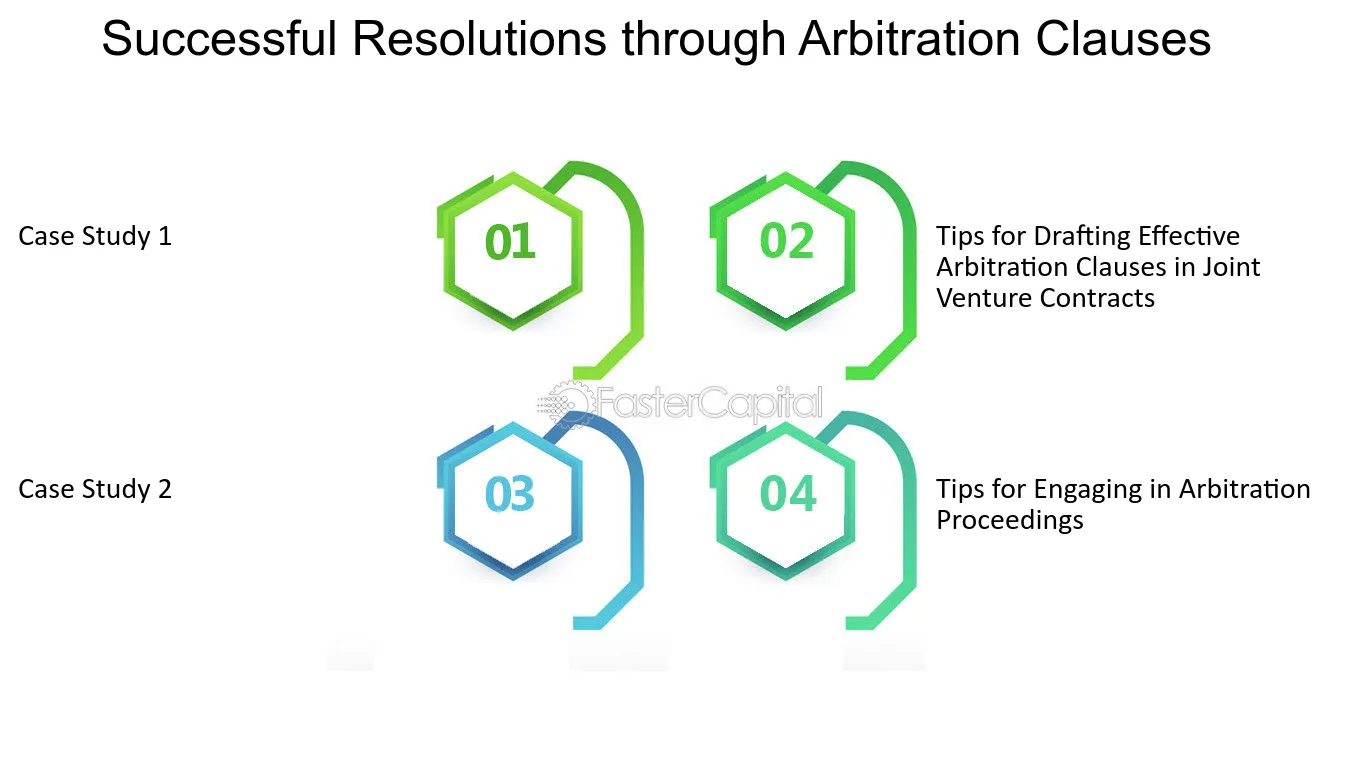 Successful Resolutions through Arbitration Clauses

Case Study 1

01

02

Tips for Drafting Effective Arbitration Clauses in Joint Venture Contracts

FasterCapital

Case Study 2

03

04

Tips for Engaging in Arbitration Proceedings